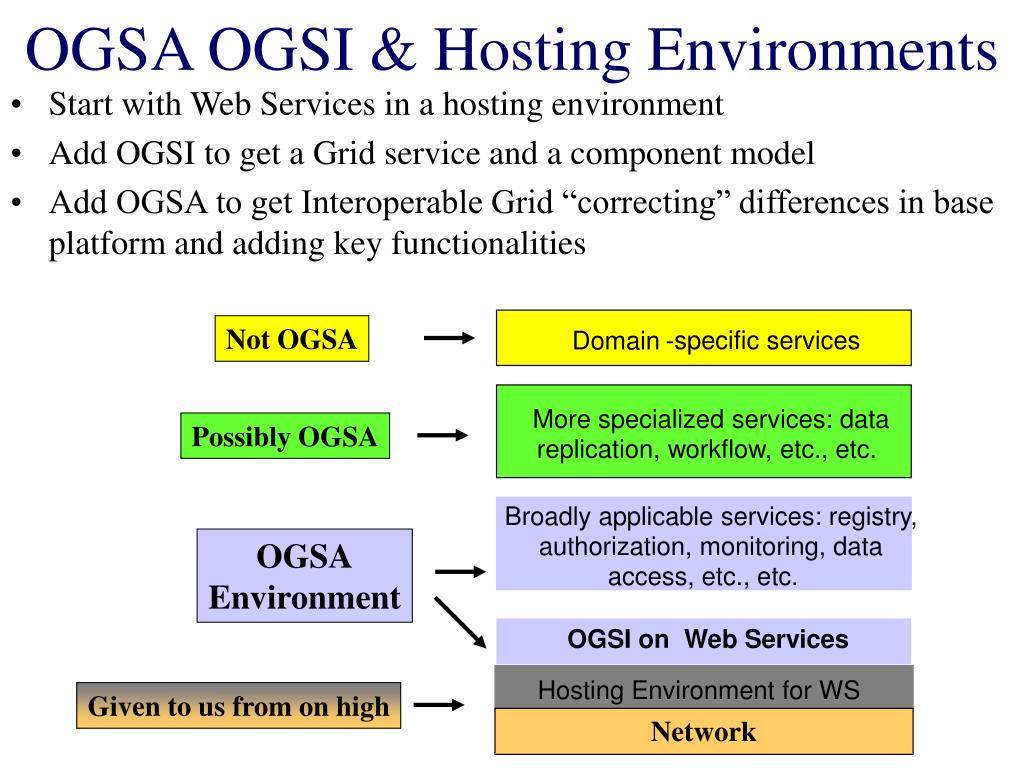 OGSA OGSI & Hosting Environments

• Start with Web Services in a hosting environment
• Add OGSI to get a Grid service and a component model
• Add OGSA to get Interoperable Grid “correcting” differences in base platform and adding key functionalities

Not OGSA

Domain -specific services

Possibly OGSA

More specialized services: data replication, workflow, etc., etc.

OGSA Environment

Broadly applicable services: registry, authorization, monitoring, data access, etc., etc.

OGSI on Web Services

Given to us from on high

Hosting Environment for WS

Network